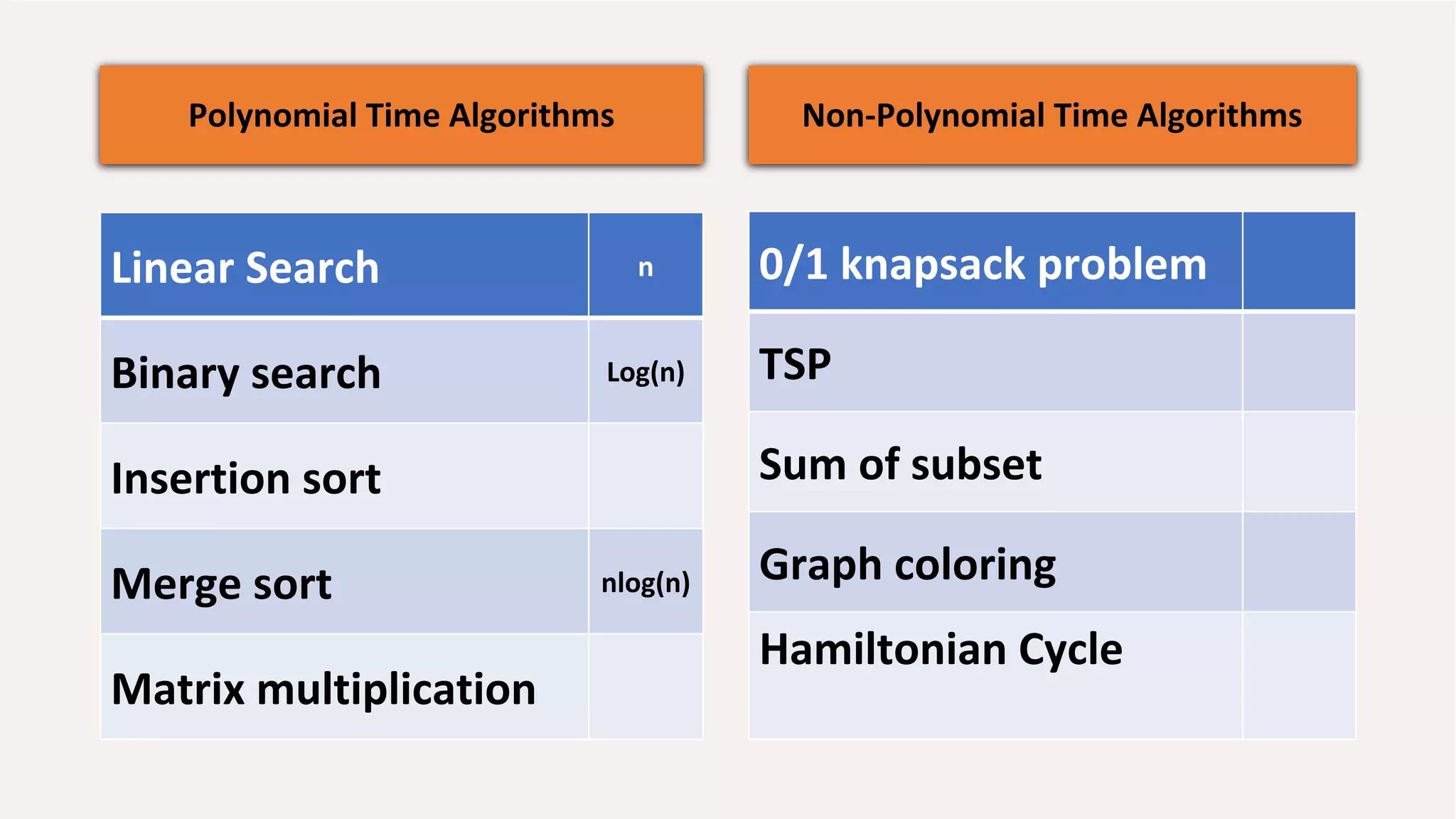 Polynomial Time Algorithms

| Linear Search | n |
|---|---|
| Binary search | Log(n) |
| Insertion sort | |
| Merge sort | nlog(n) |
| Matrix multiplication | |

Non-Polynomial Time Algorithms

| 0/1 knapsack problem | |
|---|---|
| TSP | |
| Sum of subset | |
| Graph coloring | |
| Hamiltonian Cycle | |